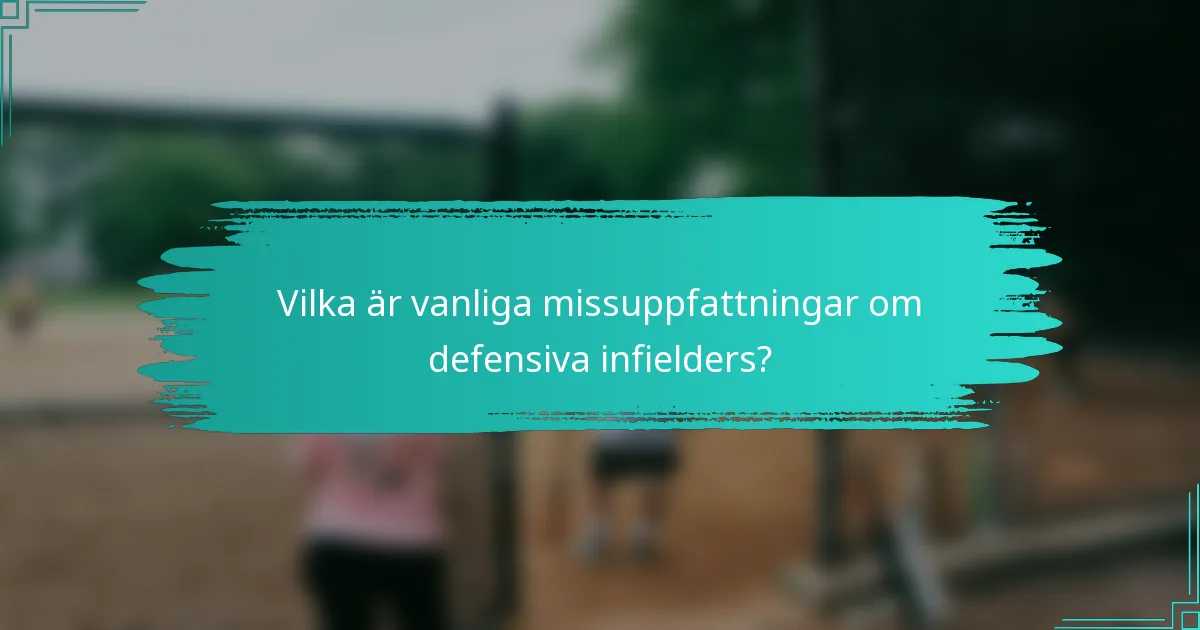 Vilka är vanliga missuppfattningar om defensiva infielders?